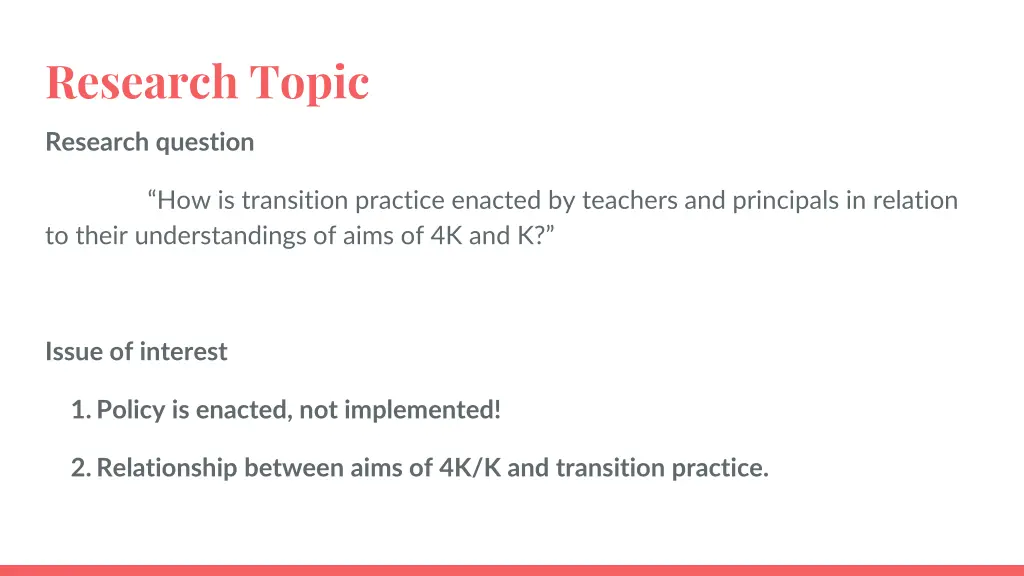 Research Topic

Research question

“How is transition practice enacted by teachers and principals in relation to their understandings of aims of 4K and K?”

Issue of interest

1. Policy is enacted, not implemented!

2. Relationship between aims of 4K/K and transition practice.